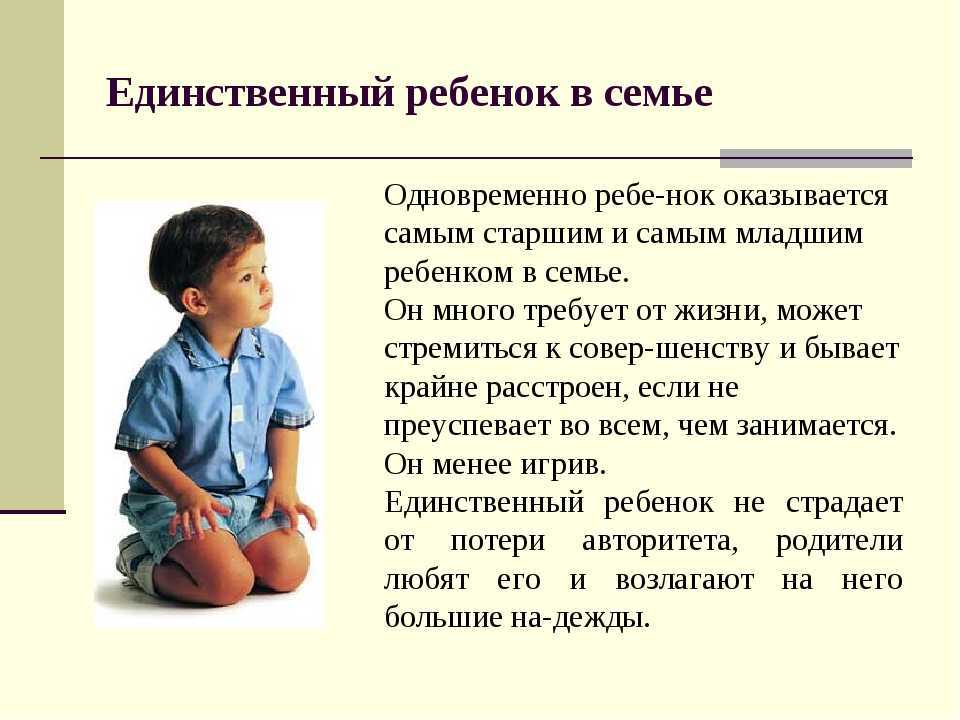 Единственный ребенок в семье

Одновременно ребе-нок оказывается самым старшим и самым младшим ребенком в семье.
Он много требует от жизни, может стремиться к совер-шенству и бывает крайне расстроен, если не преуспевает во всем, чем занимается.
Он менее игрив.
Единственный ребенок не страдает от потери авторитета, родители любят его и возлагают на него большие на-дежды.